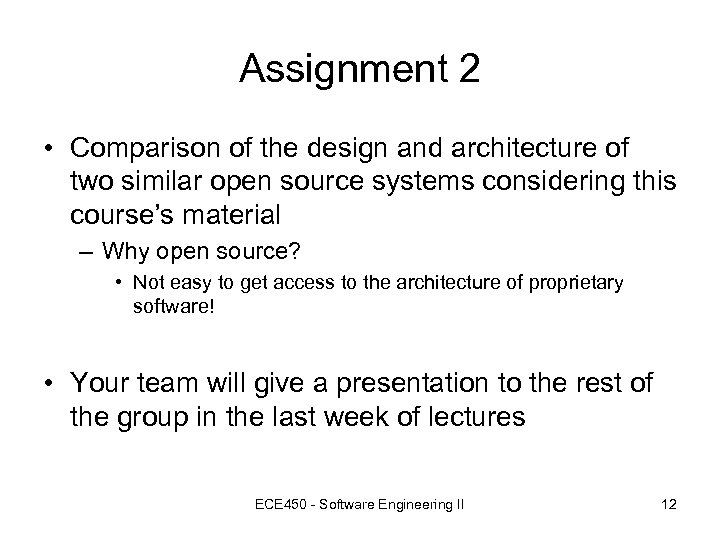 Assignment 2

• Comparison of the design and architecture of two similar open source systems considering this course's material

– Why open source?

• Not easy to get access to the architecture of proprietary software!

• Your team will give a presentation to the rest of the group in the last week of lectures

ECE450 - Software Engineering II

12